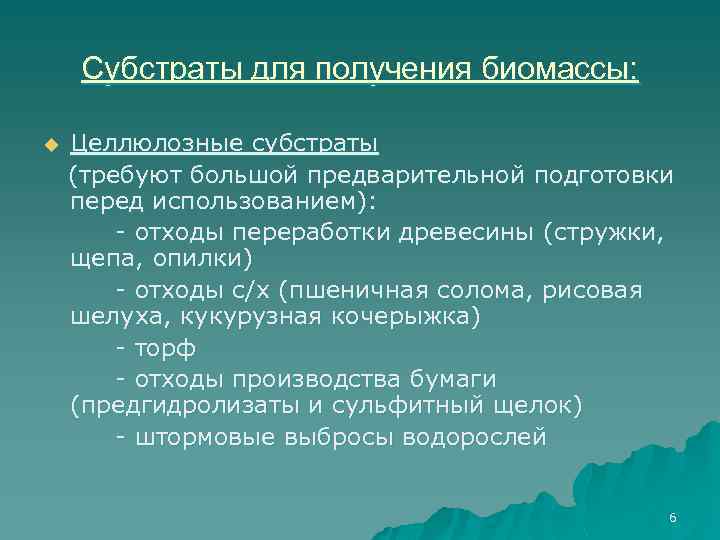 Субстраты для получения биомассы:

Целлюлозные субстраты
(требуют большой предварительной подготовки перед использованием):

- отходы переработки древесины (стружки, щепа, опилки)

- отходы с/х (пшеничная солома, рисовая шелуха, кукурузная кочерыжка)

- торф

- отходы производства бумаги (предгидролизаты и сульфитный щелок)

- штормовые выбросы водорослей

6